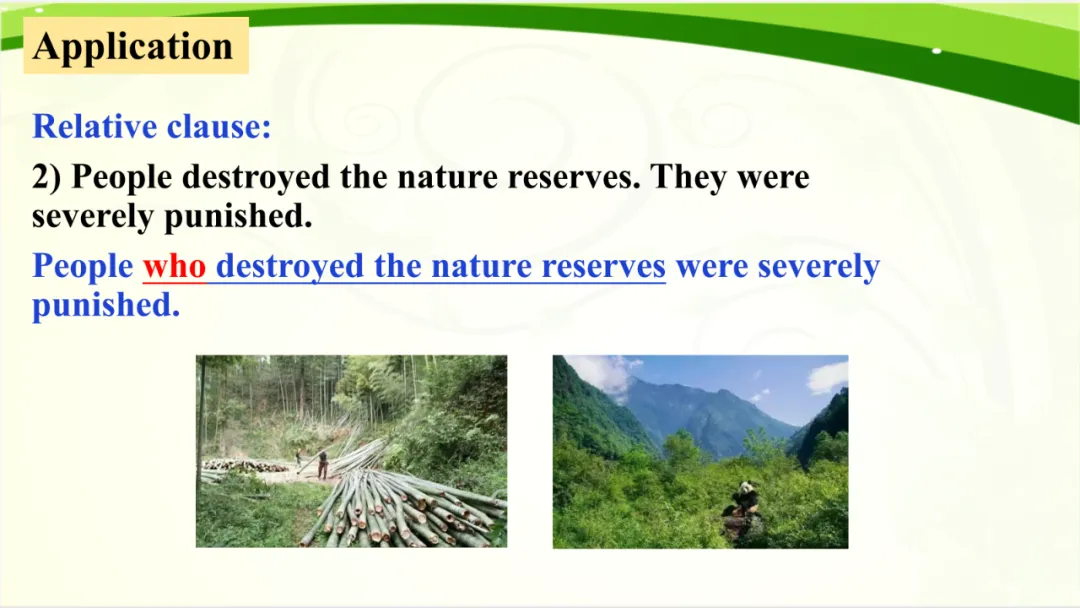 Application

Relative clause:

2) People destroyed the nature reserves. They were severely punished.

People who destroyed the nature reserves were severely punished.